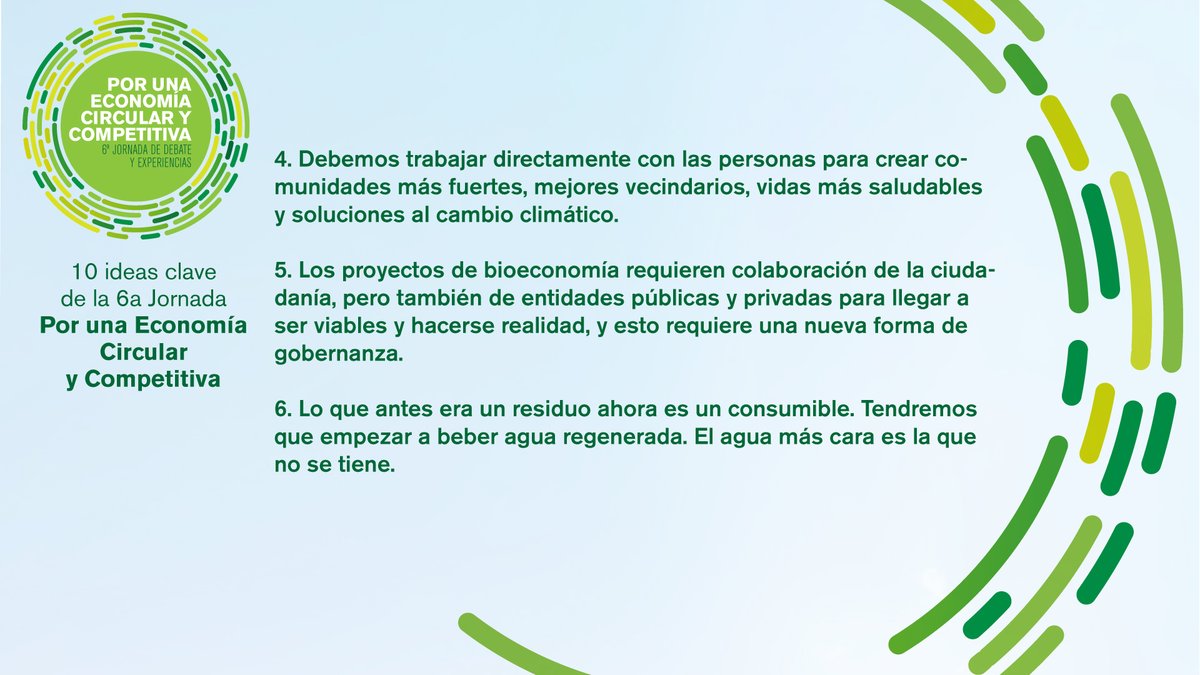 POR UNA ECONOMÍA CIRCULAR Y COMPETITIVA
6ª JORNADA DE DEBATE Y EXPERIENCIAS

10 ideas clave de la 6a Jornada
Por una Economía Circular y Competitiva

4. Debemos trabajar directamente con las personas para crear comunidades más fuertes, mejores vecindarios, vidas más saludables y soluciones al cambio climático.

5. Los proyectos de bioeconomía requieren colaboración de la ciudadanía, pero también de entidades públicas y privadas para llegar a ser viables y hacerse realidad, y esto requiere una nueva forma de gobernanza.

6. Lo que antes era un residuo ahora es un consumible. Tendremos que empezar a beber agua regenerada. El agua más cara es la que no se tiene.